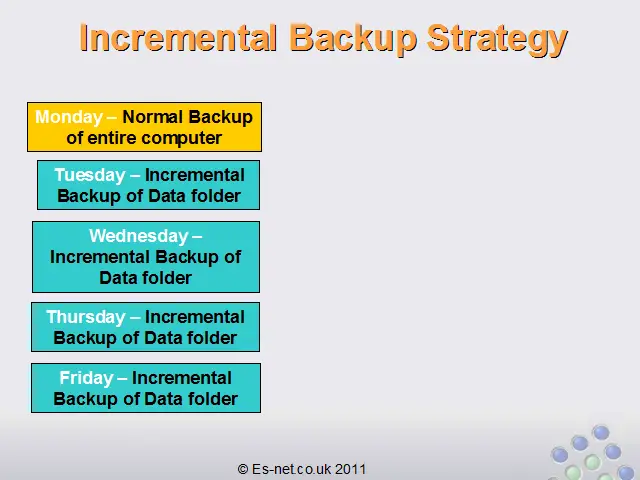 Incremental Backup Strategy

Monday – Normal Backup of entire computer

Tuesday – Incremental Backup of Data folder

Wednesday – Incremental Backup of Data folder

Thursday – Incremental Backup of Data folder

Friday – Incremental Backup of Data folder

© Es-net.co.uk 2011